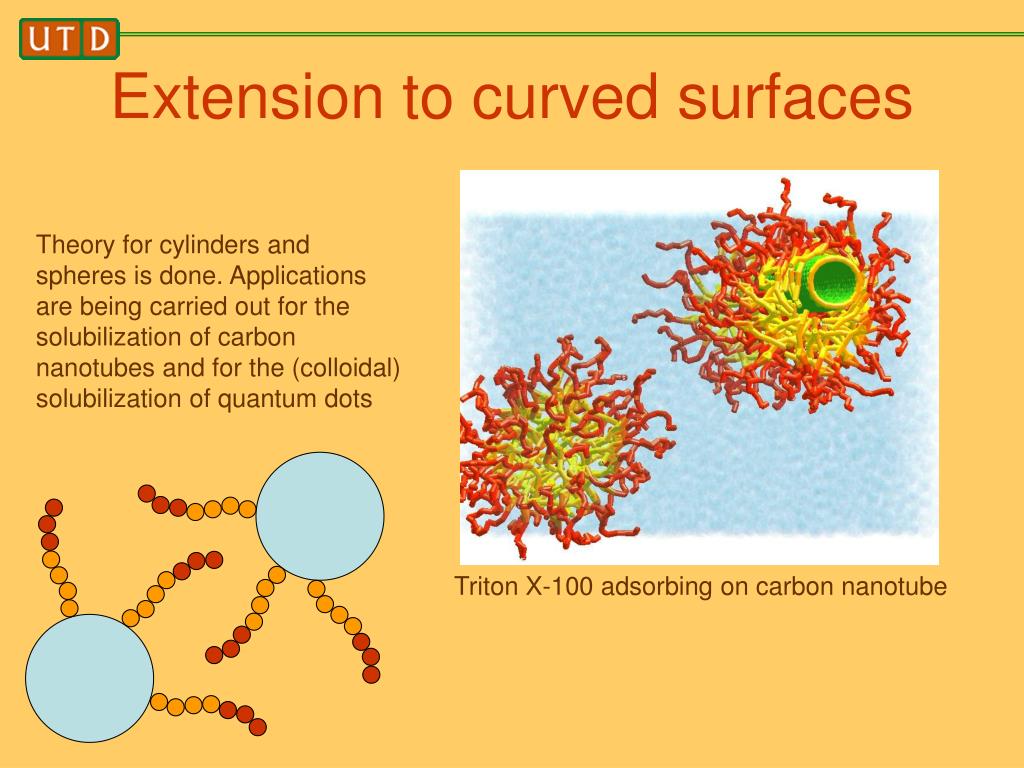 UTD

Extension to curved surfaces

Theory for cylinders and spheres is done. Applications are being carried out for the solubilization of carbon nanotubes and for the (colloidal) solubilization of quantum dots

Triton X-100 adsorbing on carbon nanotube